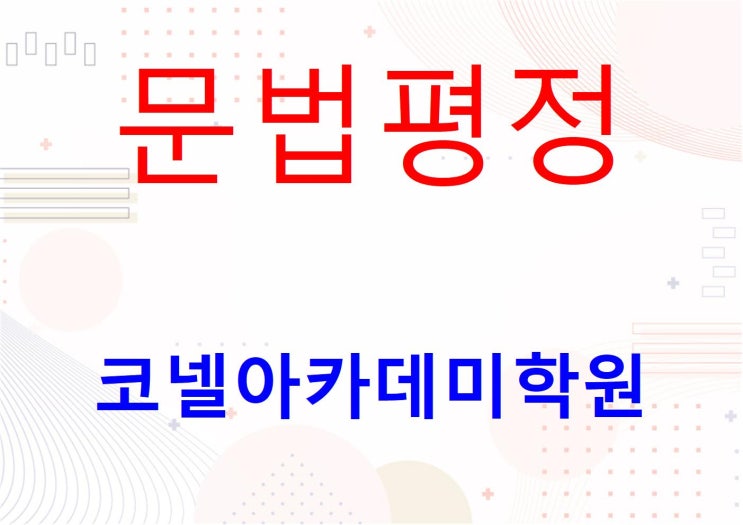 문법평정

코넬아카데미학원